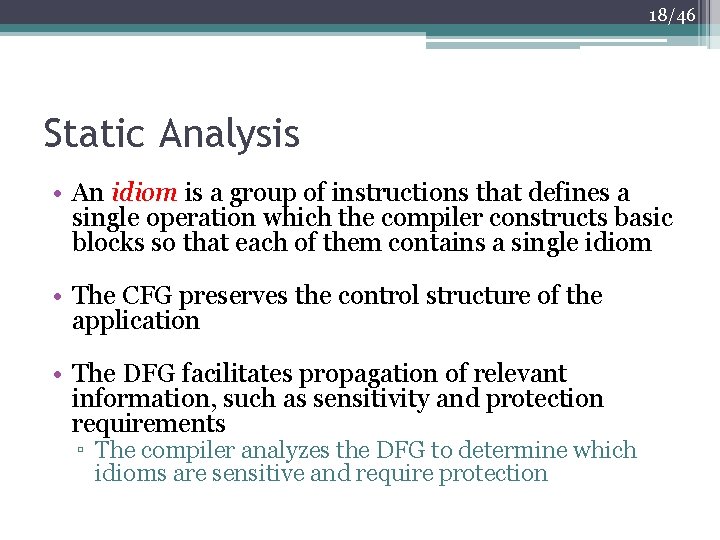 18/46

Static Analysis

• An idiom is a group of instructions that defines a single operation which the compiler constructs basic blocks so that each of them contains a single idiom

• The CFG preserves the control structure of the application

• The DFG facilitates propagation of relevant information, such as sensitivity and protection requirements
▫ The compiler analyzes the DFG to determine which idioms are sensitive and require protection